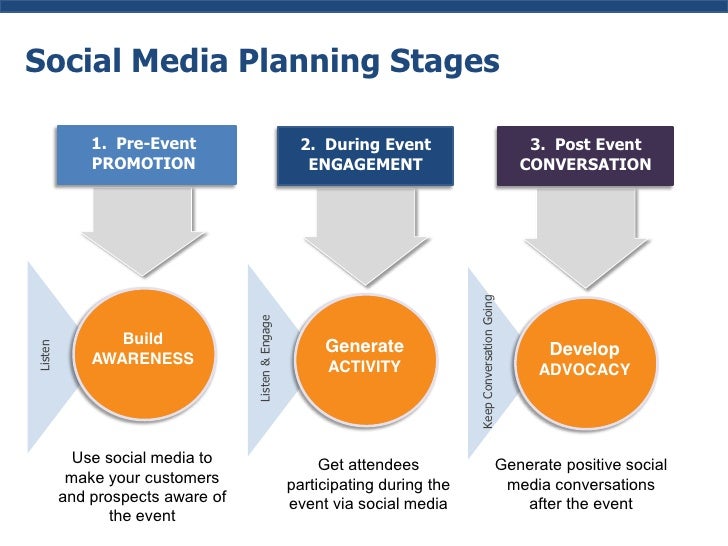 Social Media Planning Stages

1. Pre-Event
PROMOTION

Listen

Build
AWARENESS

Use social media to make your customers and prospects aware of the event

2. During Event
ENGAGEMENT

Listen & Engage

Generate
ACTIVITY

Get attendees participating during the event via social media

3. Post Event
CONVERSATION

Keep Conversation Going

Develop
ADVOCACY

Generate positive social media conversations after the event